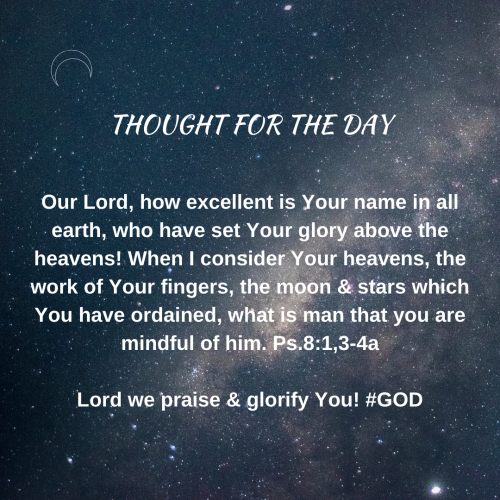 THOUGHT FOR THE DAY

Our Lord, how excellent is Your name in all earth, who have set Your glory above the heavens! When I consider Your heavens, the work of Your fingers, the moon & stars which You have ordained, what is man that you are mindful of him. Ps.8:1,3-4a

Lord we praise & glorify You! #GOD